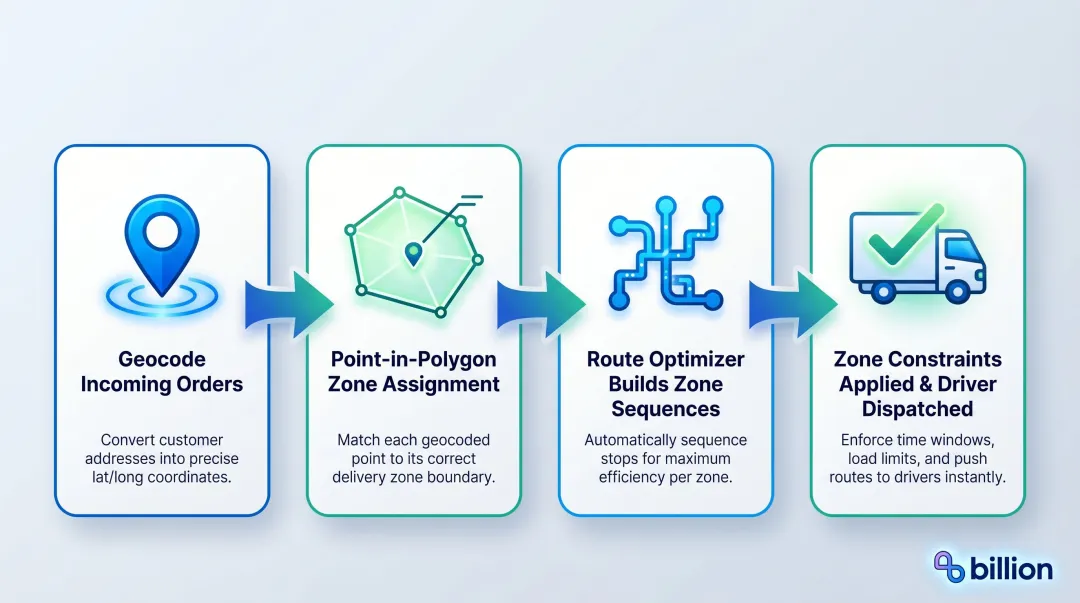 Geocode Incoming Orders

Convert customer addresses into precise lat/long coordinates.

Point-in-Polygon Zone Assignment

Match each geocoded point to its correct delivery zone boundary.

Route Optimizer Builds Zone Sequences

Automatically sequence stops for maximum efficiency per zone.

Zone Constraints Applied & Driver Dispatched

Enforce time windows, load limits, and push routes to drivers instantly.

billion